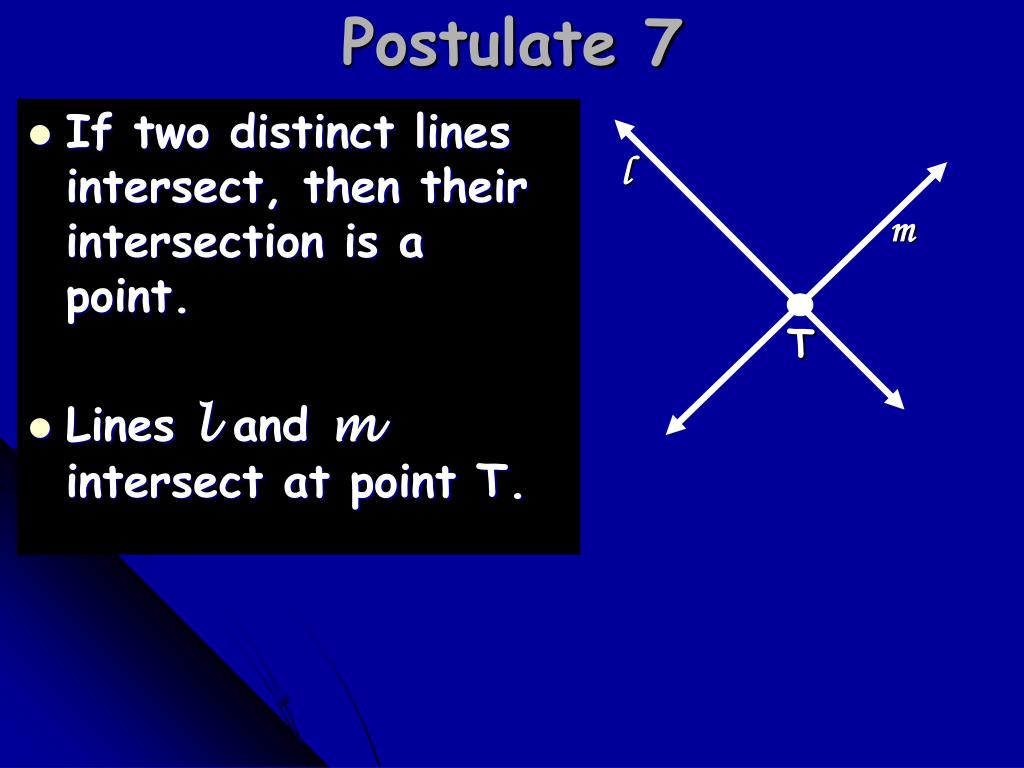 Postulate 7

- If two distinct lines intersect, then their intersection is a point.
- Lines $l$ and $m$ intersect at point T.

$l$

$m$

T